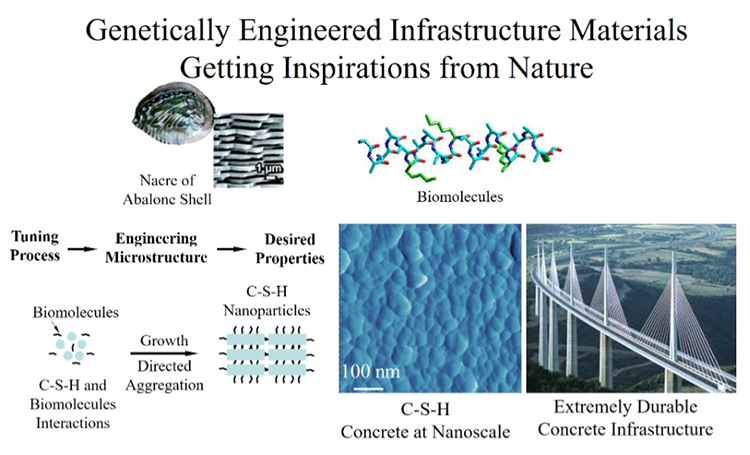 Genetically Engineered Infrastructure Materials
Getting Inspirations from Nature

1 μm

Nacre of Abalone Shell

Biomolecules

Tuning Process → Engineering Microstructure → Desired Properties

Biomolecules

C-S-H and Biomolecules Interactions

Growth

Directed Aggregation

C-S-H Nanoparticles

100 nm

C-S-H
Concrete at Nanoscale

Extremely Durable
Concrete Infrastructure